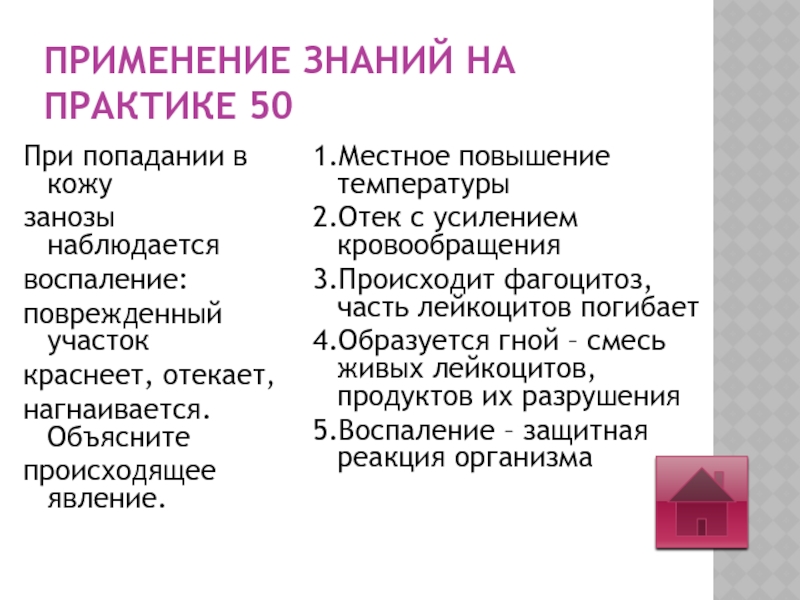 ПРИМЕНЕНИЕ ЗНАНИЙ НА ПРАКТИКЕ 50

При попадании в кожу
занозы наблюдается
воспаление:
поврежденный участок
краснеет, отекает,
нагнаивается. Объясните
происходящее явление.

1.Местное повышение температуры
2.Отек с усилением кровообращения
3.Происходит фагоцитоз, часть лейкоцитов погибает
4.Образуется гной – смесь живых лейкоцитов, продуктов их разрушения
5.Воспаление – защитная реакция организма